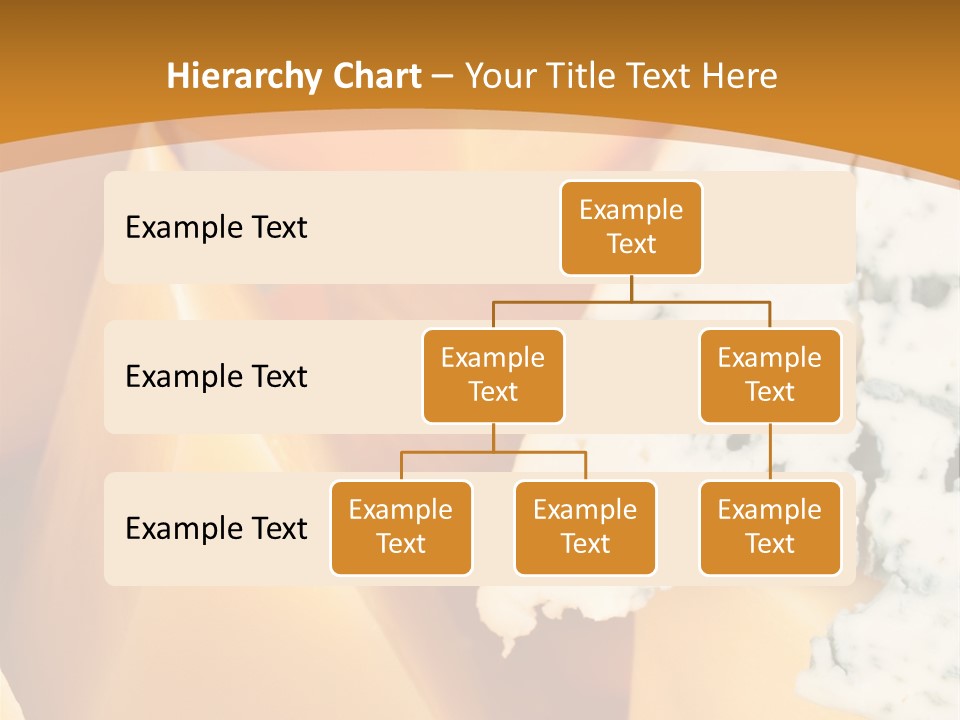 Hierarchy Chart – Your Title Text Here

Example Text

Example Text

Example Text

Example Text

Example Text

Example Text

Example Text

Example Text

Example Text